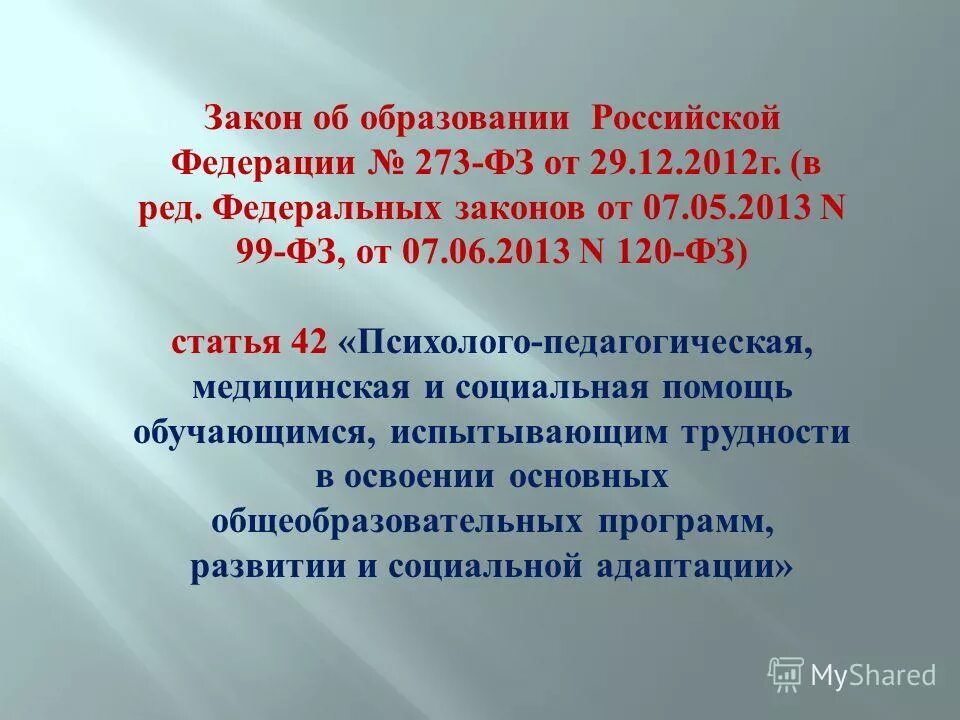 Закон об образовании Российской Федерации № 273-ФЗ от 29.12.2012г. (в ред. Федеральных законов от 07.05.2013 N 99-ФЗ, от 07.06.2013 N 120-ФЗ)

статья 42 «Психолого-педагогическая, медицинская и социальная помощь обучающимся, испытывающим трудности в освоении основных общеобразовательных программ, развитии и социальной адаптации»

MyShared